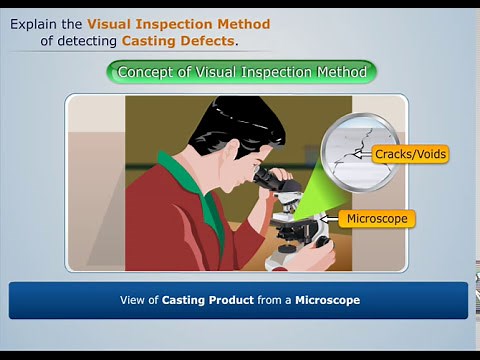 Explain the Visual Inspection Method of detecting Casting Defects.

Concept of Visual Inspection Method

Cracks/Voids

Microscope

View of Casting Product from a Microscope